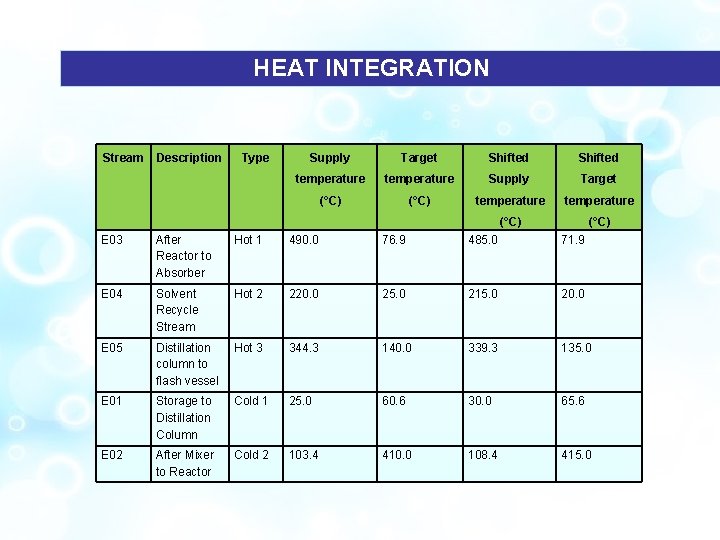 HEAT INTEGRATION

| Stream | Description | Type | Supply temperature (°C) | Target temperature (°C) | Shifted Supply temperature (°C) | Shifted Target temperature (°C) |
|---|---|---|---|---|---|---|
| E03 | After Reactor to Absorber | Hot 1 | 490.0 | 76.9 | 485.0 | 71.9 |
| E04 | Solvent Recycle Stream | Hot 2 | 220.0 | 25.0 | 215.0 | 20.0 |
| E05 | Distillation column to flash vessel | Hot 3 | 344.3 | 140.0 | 339.3 | 135.0 |
| E01 | Storage to Distillation Column | Cold 1 | 25.0 | 60.6 | 30.0 | 65.6 |
| E02 | After Mixer to Reactor | Cold 2 | 103.4 | 410.0 | 108.4 | 415.0 |